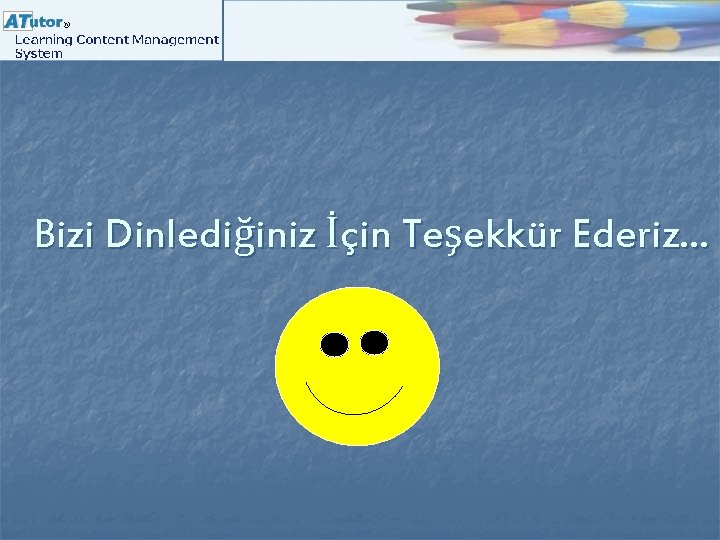 ATutor®
Learning Content Management System

Bizi Dinlediğiniz İçin Teşekkür Ederiz...